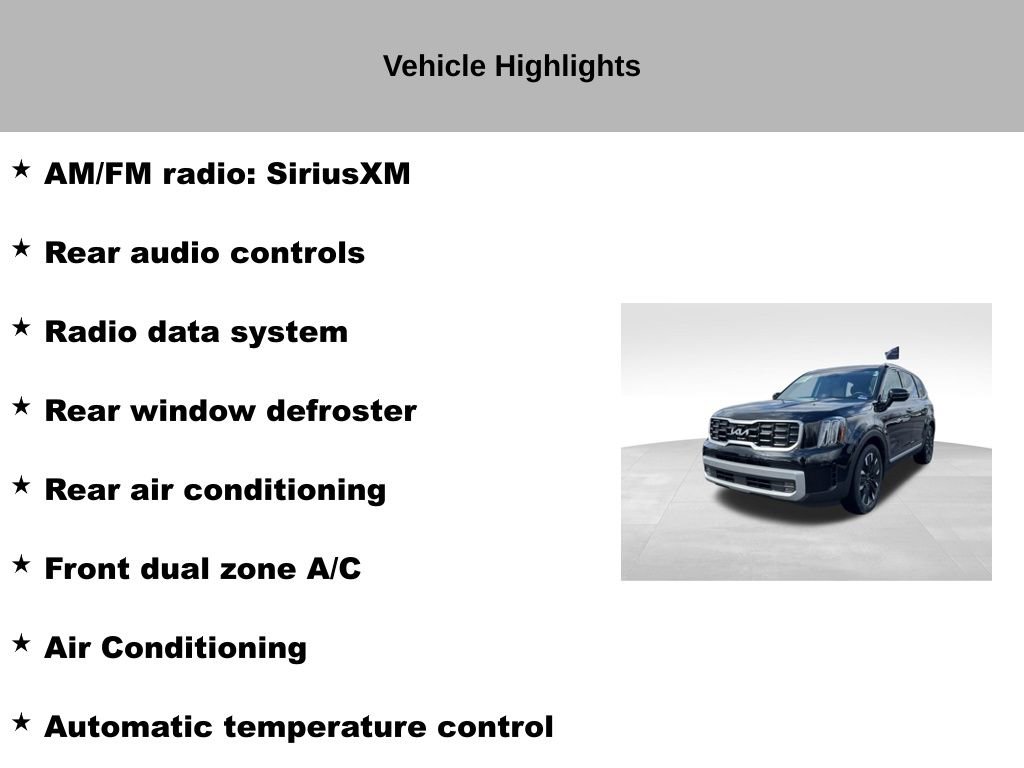 Vehicle Highlights

★ AM/FM radio: SiriusXM

★ Rear audio controls

★ Radio data system

★ Rear window defroster

★ Rear air conditioning

★ Front dual zone A/C

★ Air Conditioning

★ Automatic temperature control